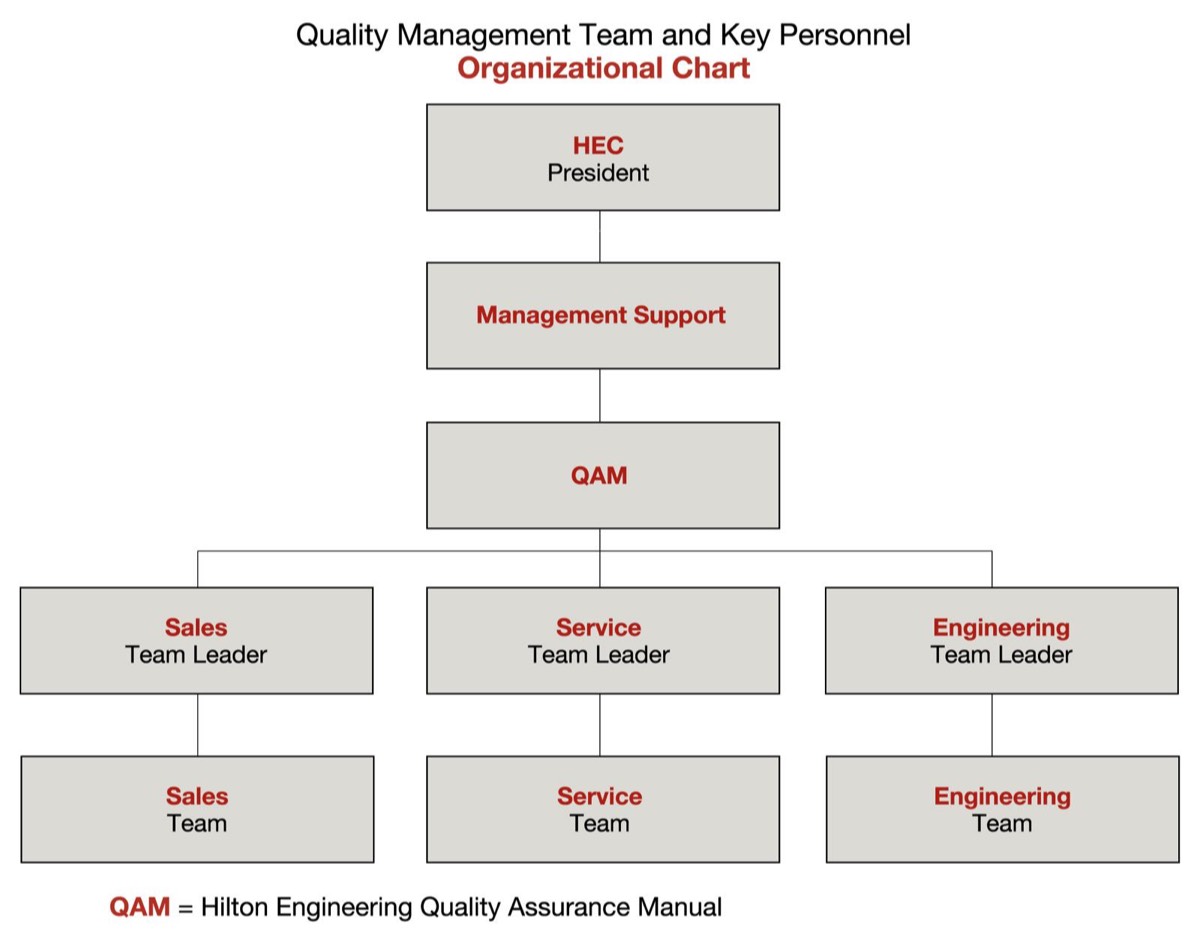 Quality Management Team and Key Personnel
Organizational Chart

HEC
President

Management Support

QAM

Sales
Team Leader

Service
Team Leader

Engineering
Team Leader

Sales
Team

Service
Team

Engineering
Team

QAM = Hilton Engineering Quality Assurance Manual